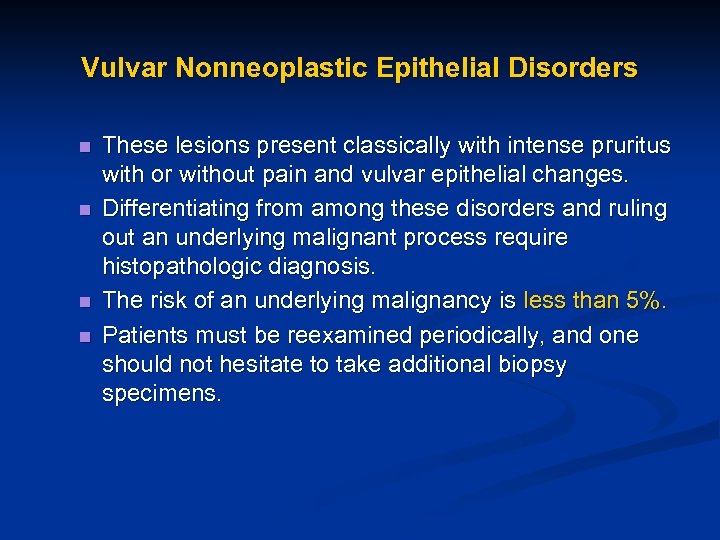 Vulvar Nonneoplastic Epithelial Disorders

- These lesions present classically with intense pruritus with or without pain and vulvar epithelial changes.
- Differentiating from among these disorders and ruling out an underlying malignant process require histopathologic diagnosis.
- The risk of an underlying malignancy is less than 5%.
- Patients must be reexamined periodically, and one should not hesitate to take additional biopsy specimens.